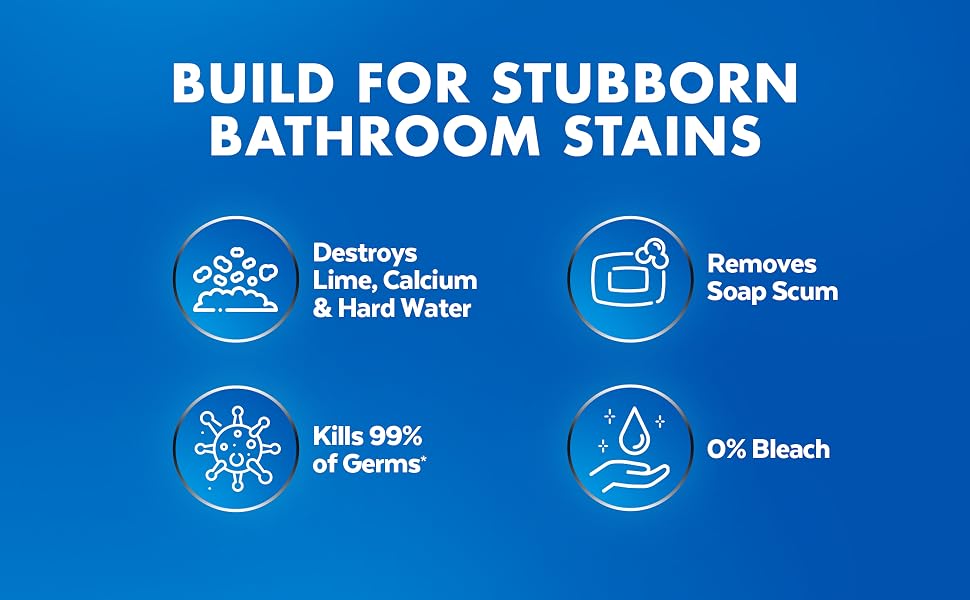 BUILD FOR STUBBORN BATHROOM STAINS

Destroys Lime, Calcium & Hard Water

Removes Soap Scum

Kills 99% of Germs*

0% Bleach